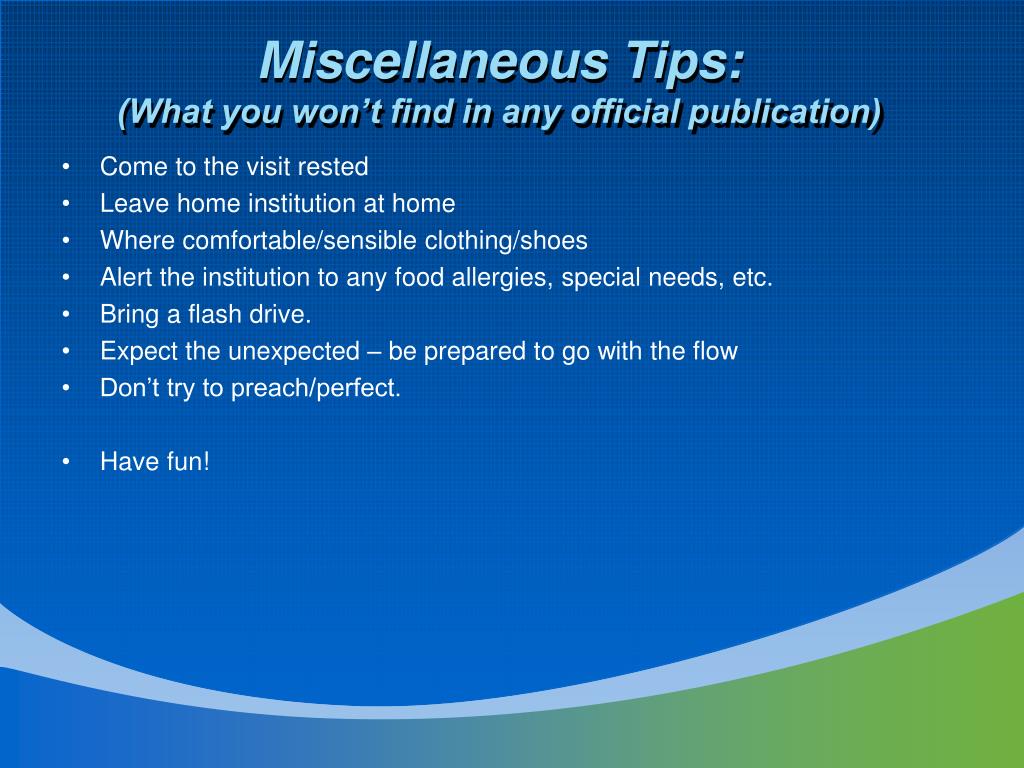 Miscellaneous Tips:
(What you won’t find in any official publication)

• Come to the visit rested
• Leave home institution at home
• Where comfortable/sensible clothing/shoes
• Alert the institution to any food allergies, special needs, etc.
• Bring a flash drive.
• Expect the unexpected – be prepared to go with the flow
• Don’t try to preach/perfect.

• Have fun!